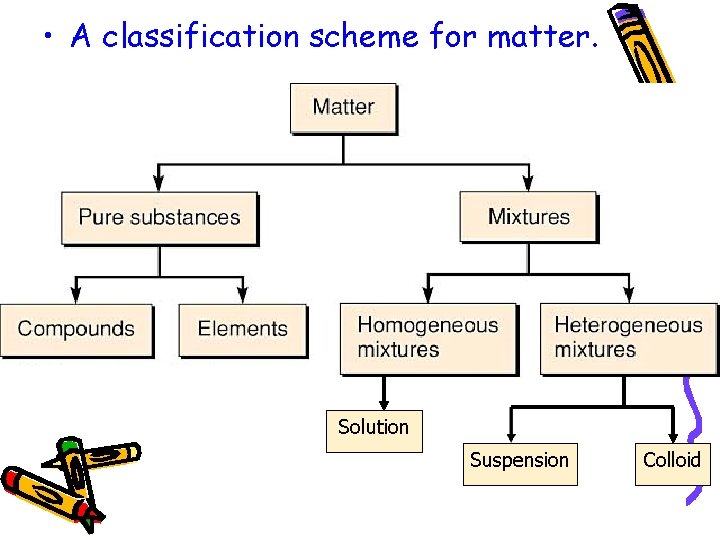 • A classification scheme for matter.

Matter

Pure substances

Mixtures

Compounds

Elements

Homogeneous mixtures

Heterogeneous mixtures

Solution

Suspension

Colloid